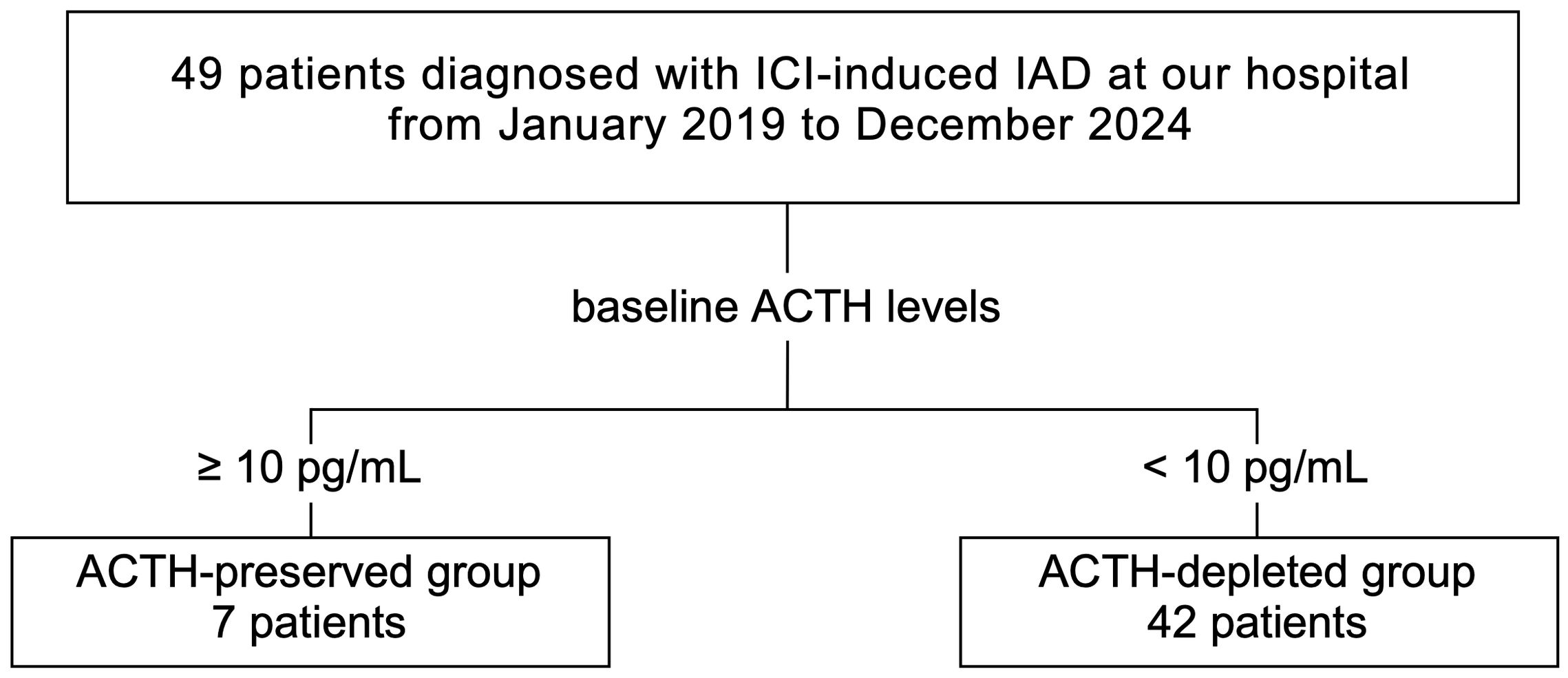 49 patients diagnosed with ICI-induced IAD at our hospital from January 2019 to December 2024

baseline ACTH levels

≥ 10 pg/mL

< 10 pg/mL

ACTH-preserved group
7 patients

ACTH-depleted group
42 patients